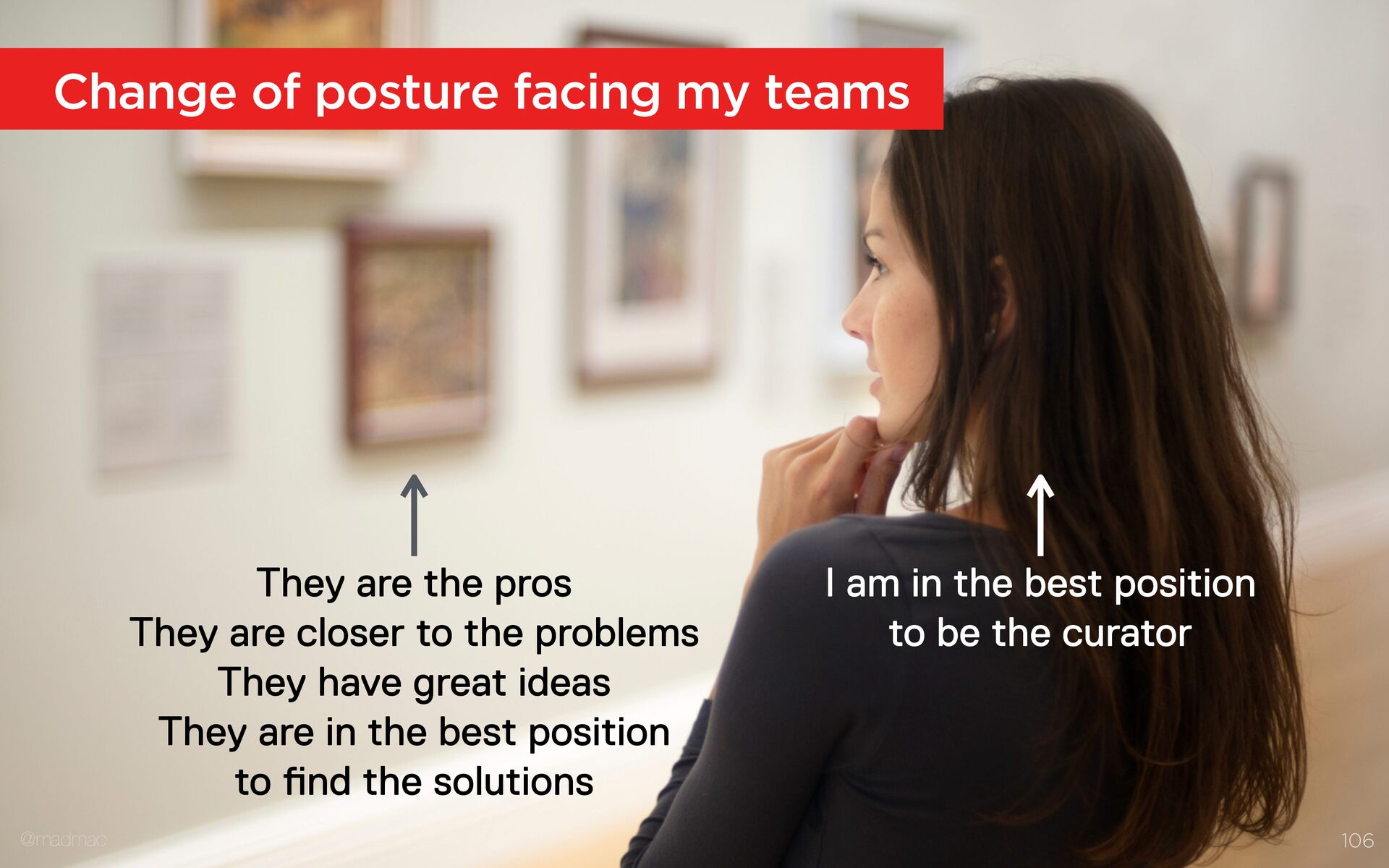 Change of posture facing my teams

They are the pros
They are closer to the problems
They have great ideas
They are in the best position to find the solutions

I am in the best position to be the curator

@madmac

106